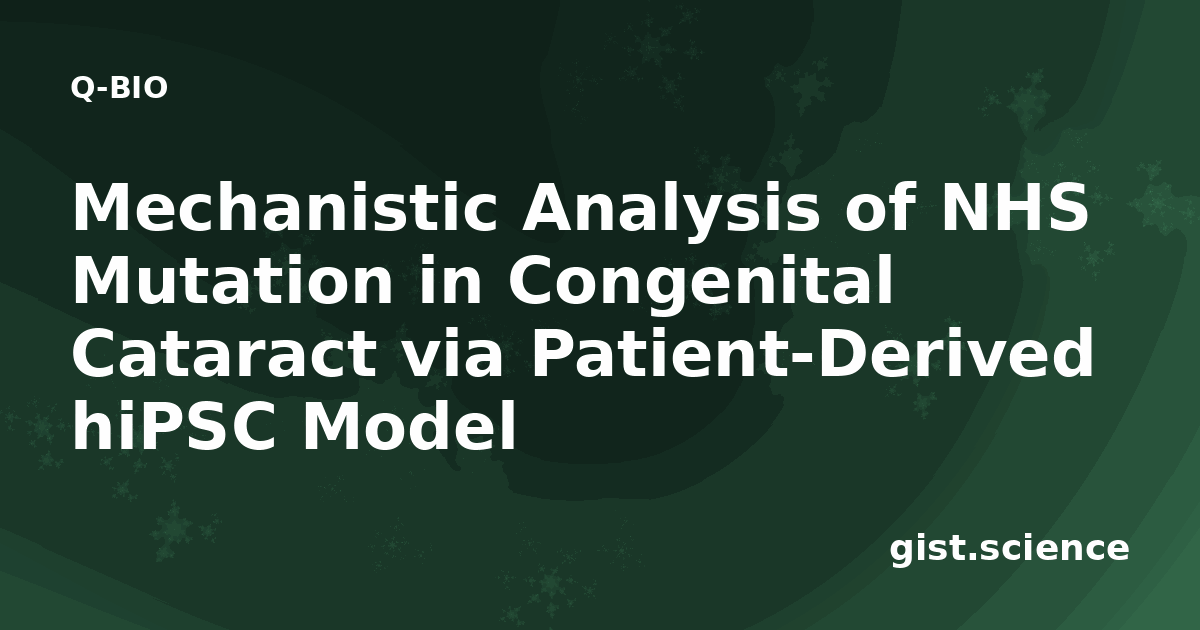 Q-BIO

Mechanistic Analysis of NHS Mutation in Congenital Cataract via Patient-Derived hiPSC Model

gist.science